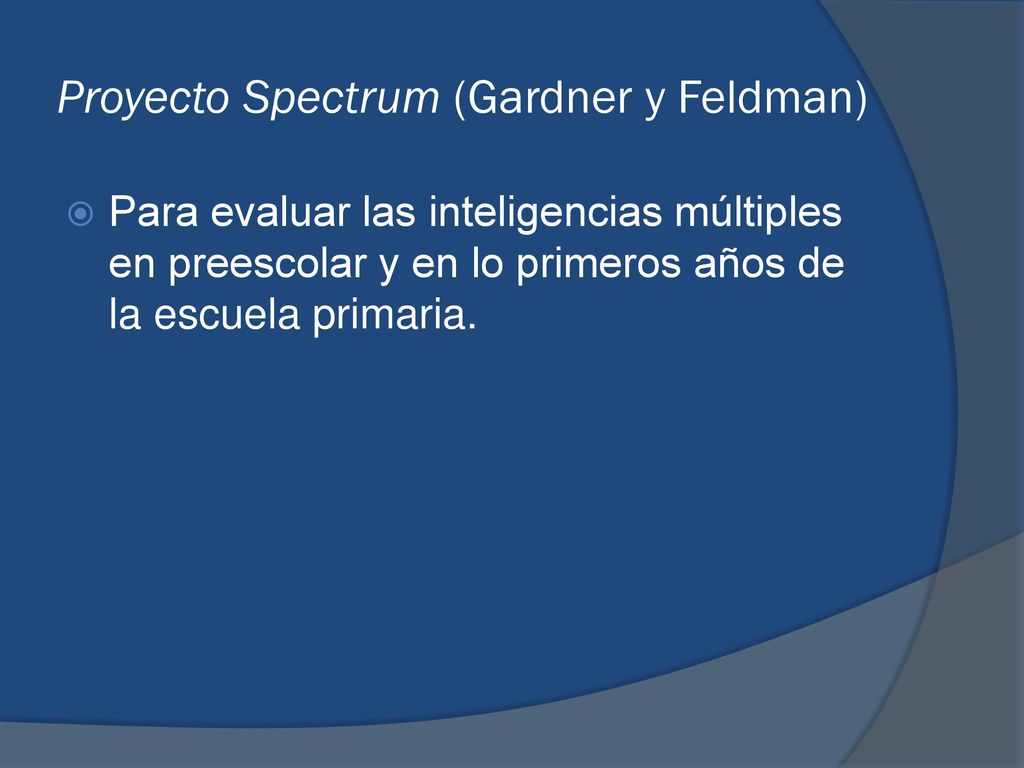 Proyecto Spectrum (Gardner y Feldman)

Para evaluar las inteligencias múltiples en preescolar y en lo primeros años de la escuela primaria.